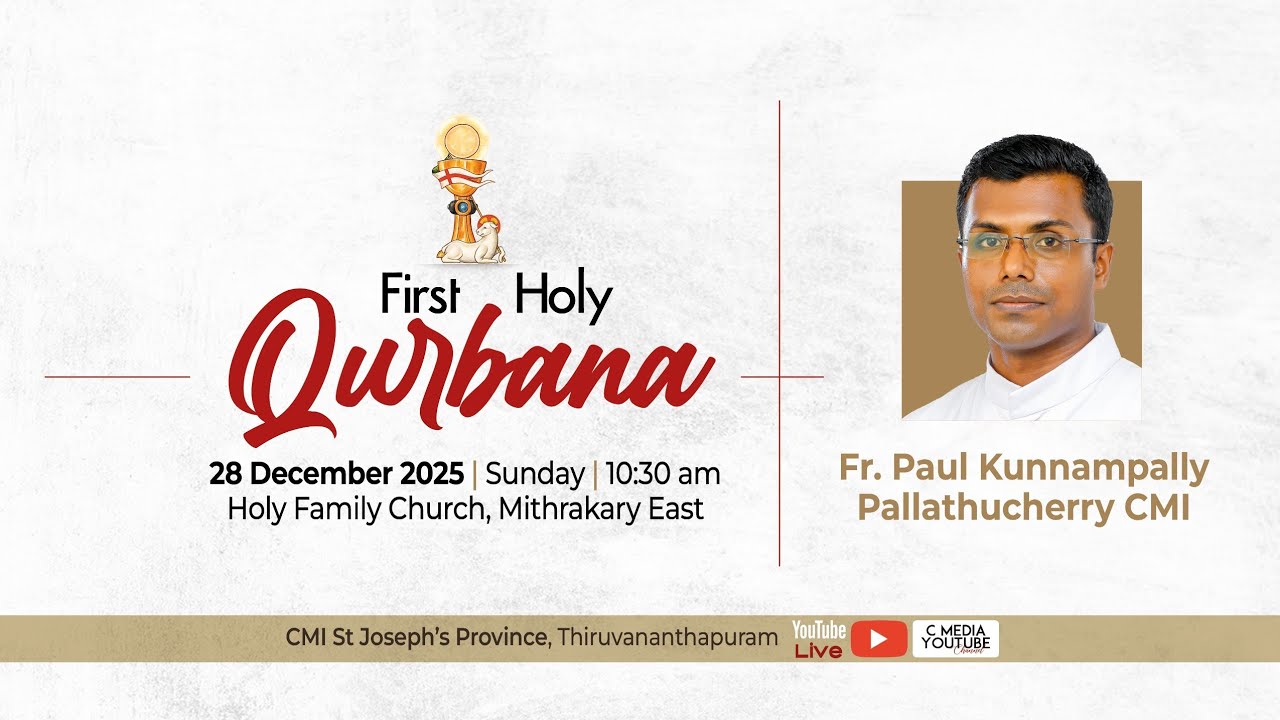 First Holy
Qurbana

28 December 2025 | Sunday | 10:30 am
Holy Family Church, Mithrakary East

Fr. Paul Kunnampally Pallathucherry CMI

CMI St Joseph's Province, Thiruvananthapuram

YouTube Live

C MEDIA YOUTUBE Channel